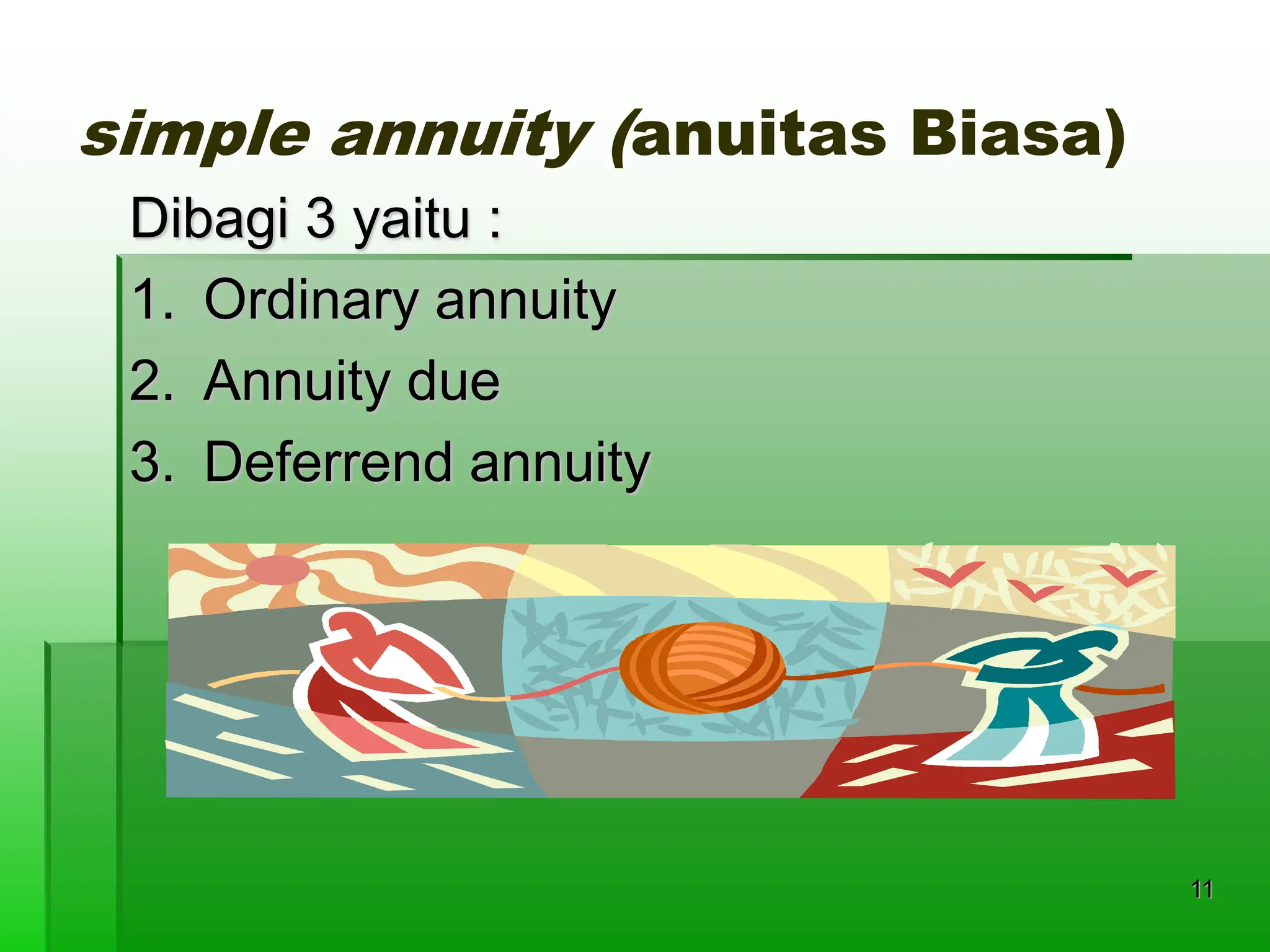 simple annuity (anuitas Biasa)

Dibagi 3 yaitu :

1. Ordinary annuity
2. Annuity due
3. Deferrend annuity

11